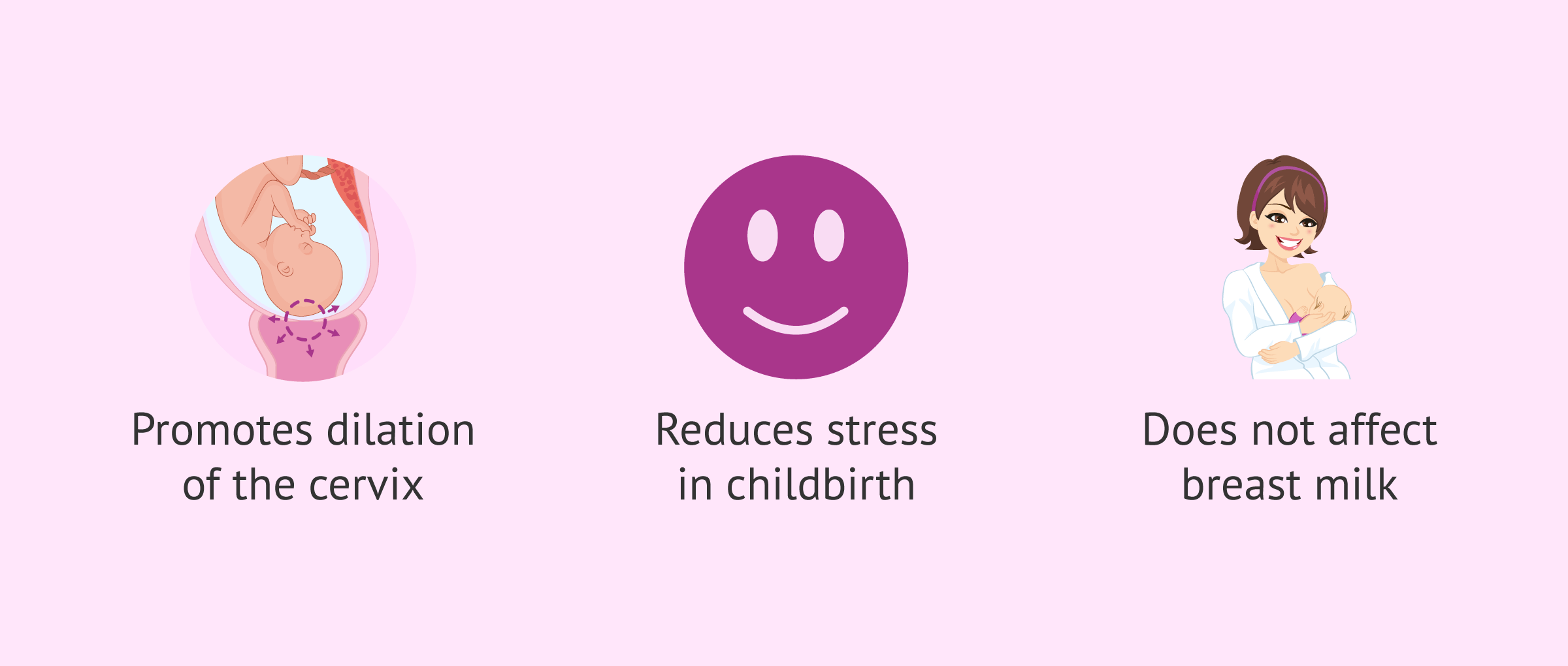 Promotes dilation of the cervix

Reduces stress in childbirth

Does not affect breast milk